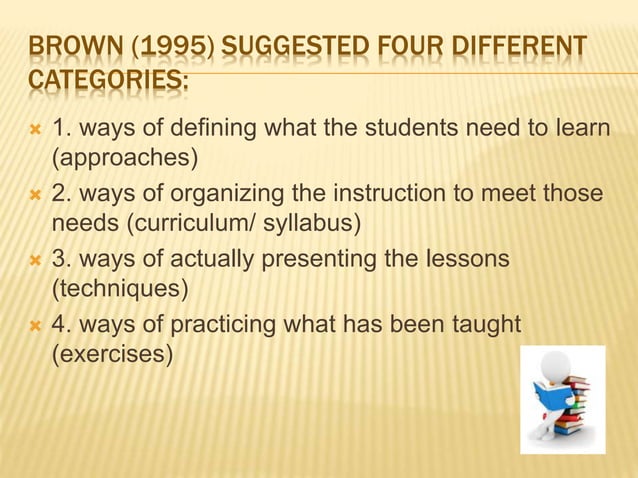 BROWN (1995) SUGGESTED FOUR DIFFERENT CATEGORIES:

1. ways of defining what the students need to learn (approaches)

2. ways of organizing the instruction to meet those needs (curriculum/ syllabus)

3. ways of actually presenting the lessons (techniques)

4. ways of practicing what has been taught (exercises)